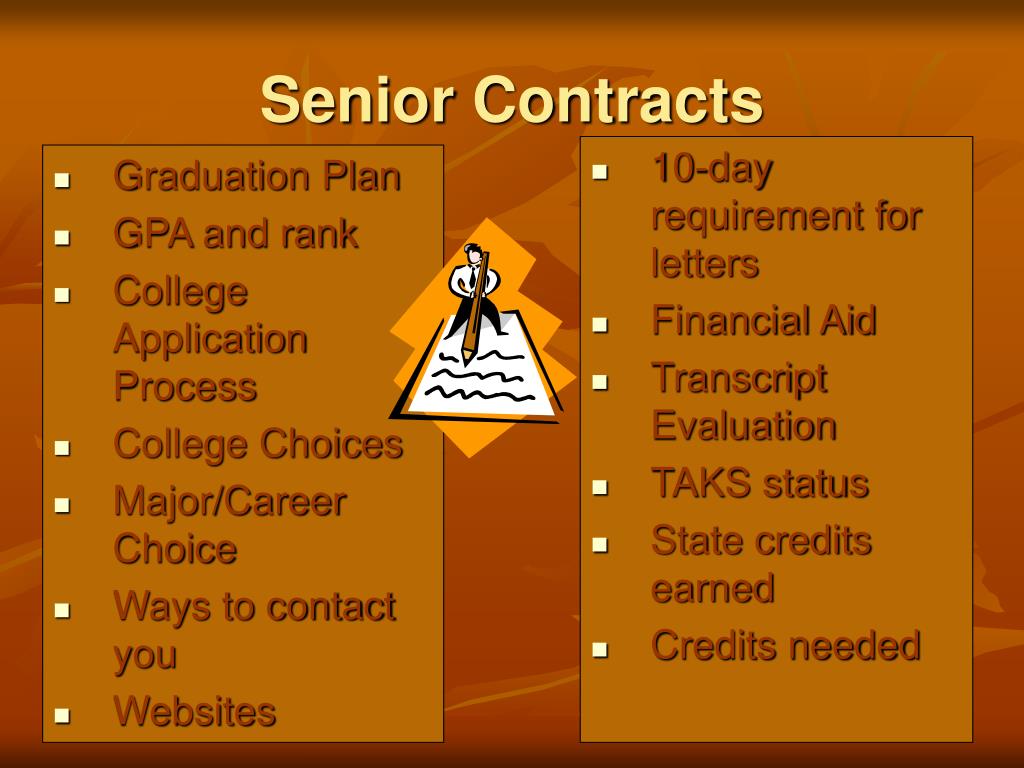 Senior Contracts

- Graduation Plan
- GPA and rank
- College Application Process
- College Choices
- Major/Career Choice
- Ways to contact you
- Websites

- 10-day requirement for letters
- Financial Aid
- Transcript Evaluation
- TAKS status
- State credits earned
- Credits needed